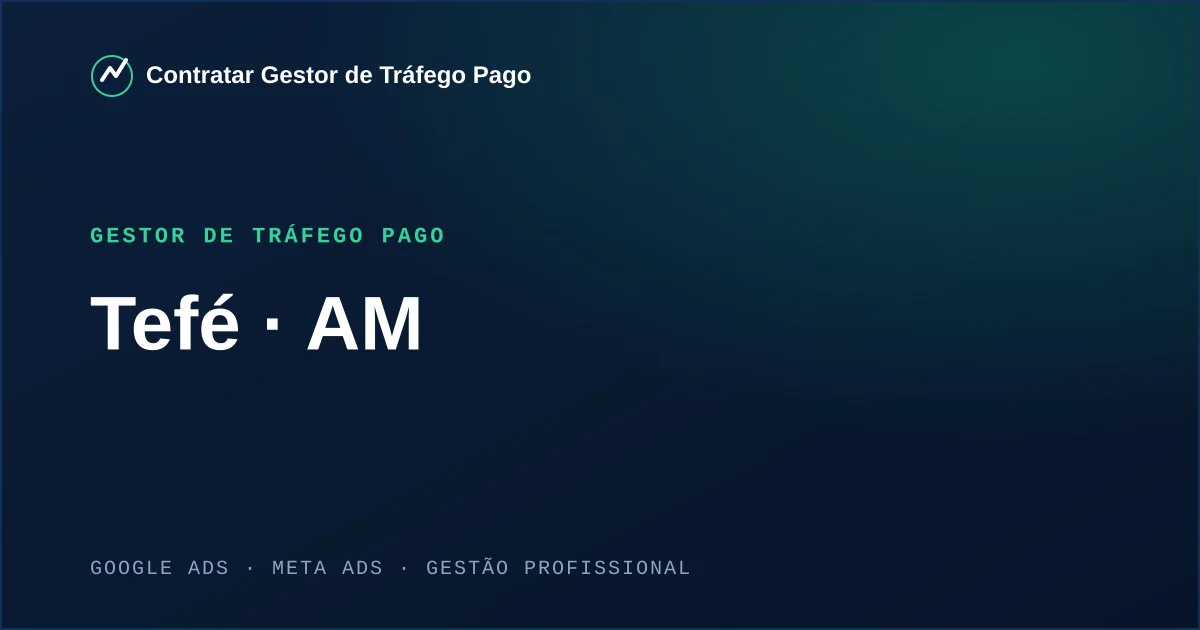 Contratar Gestor de Tráfego Pago

GESTOR DE TRÁFEGO PAGO

Tefé · AM

GOOGLE ADS · META ADS · GESTÃO PROFISSIONAL